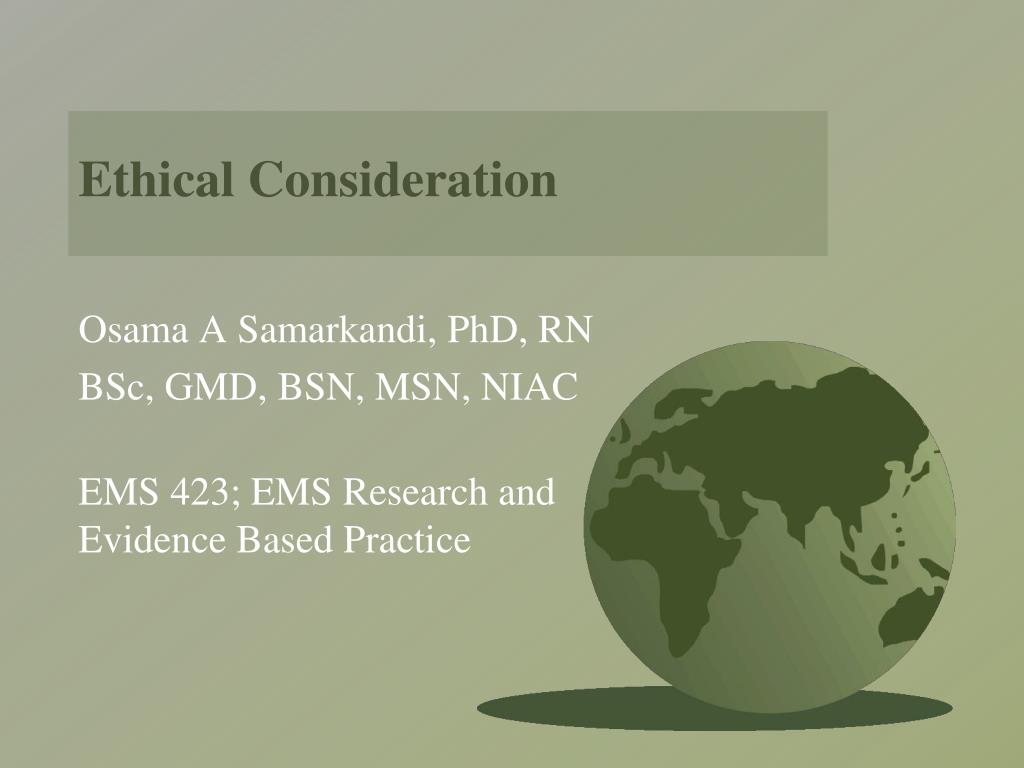 Ethical Consideration

Osama A Samarkandi, PhD, RN
BSc, GMD, BSN, MSN, NIAC

EMS 423; EMS Research and Evidence Based Practice